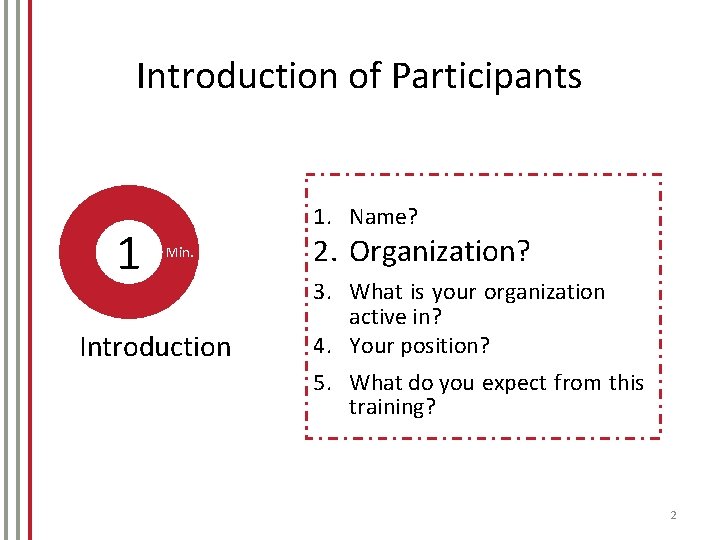 Introduction of Participants

1 Min.

Introduction

1. Name?
2. Organization?
3. What is your organization active in?
4. Your position?
5. What do you expect from this training?

2